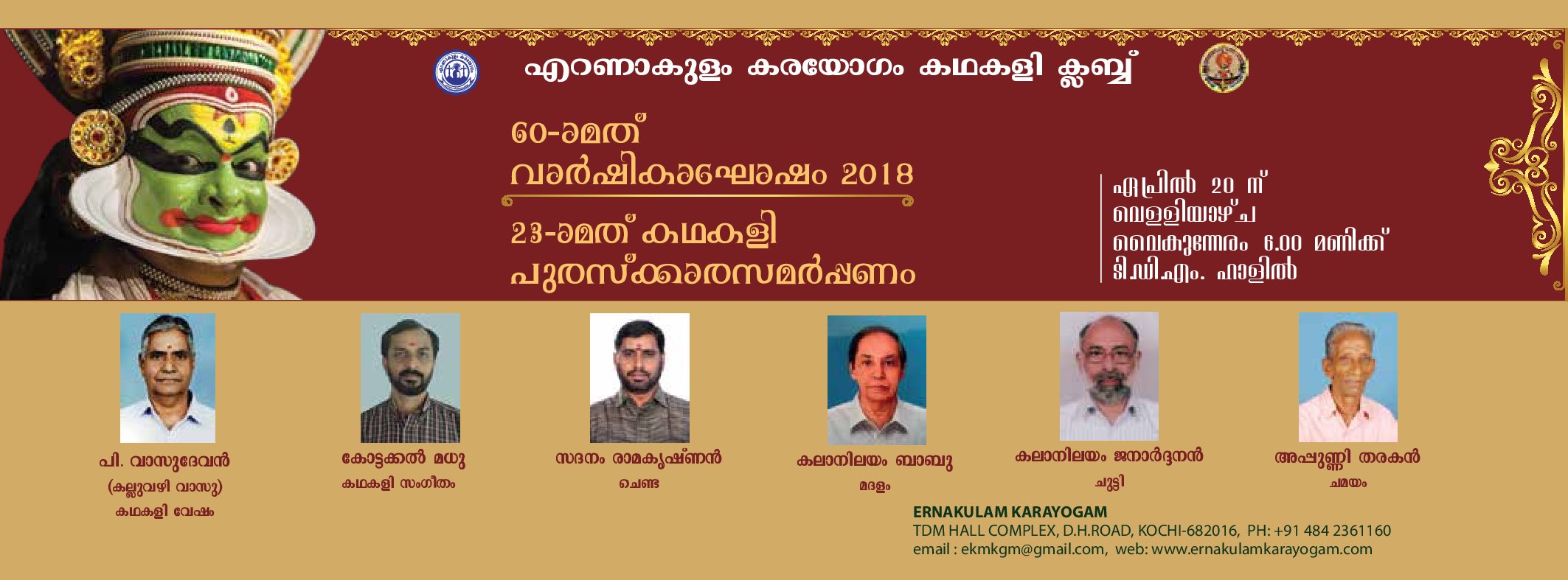 എറണാകുളം കരയോഗം കഥകളി ക്ലബ്ബ്

60-ാമത്
വാർഷികാഘോഷം 2018

23-ാമത് കഥകളി
പുരസ്ക്കാരസമർപ്പണം

ഏപ്രിൽ 20 ന്
വെള്ളിയാഴ്ച
വൈകുന്നേരം 6.00 മണിക്ക്
ടി.ഡി.എം. ഹാളിൽ

പി. വാസുദേവൻ
(കല്ലുവഴി വാസു)
കഥകളി വേഷം

കോട്ടക്കൽ മധു
കഥകളി സംഗീതം

സദനം രാമകൃഷ്ണൻ
ചെണ്ട

കലാനിലയം ബാബു
മദ്ദളം

കലാനിലയം ജനാർദ്ദനൻ
ചുട്ടി

അപ്പുണ്ണി തരകൻ
ചമയം

ERNAKULAM KARAYOGAM
TDM HALL COMPLEX, D.H.ROAD, KOCHI-682016, PH: +91 484 2361160
email : ekmkgm@gmail.com, web: www.ernakulamkarayogam.com